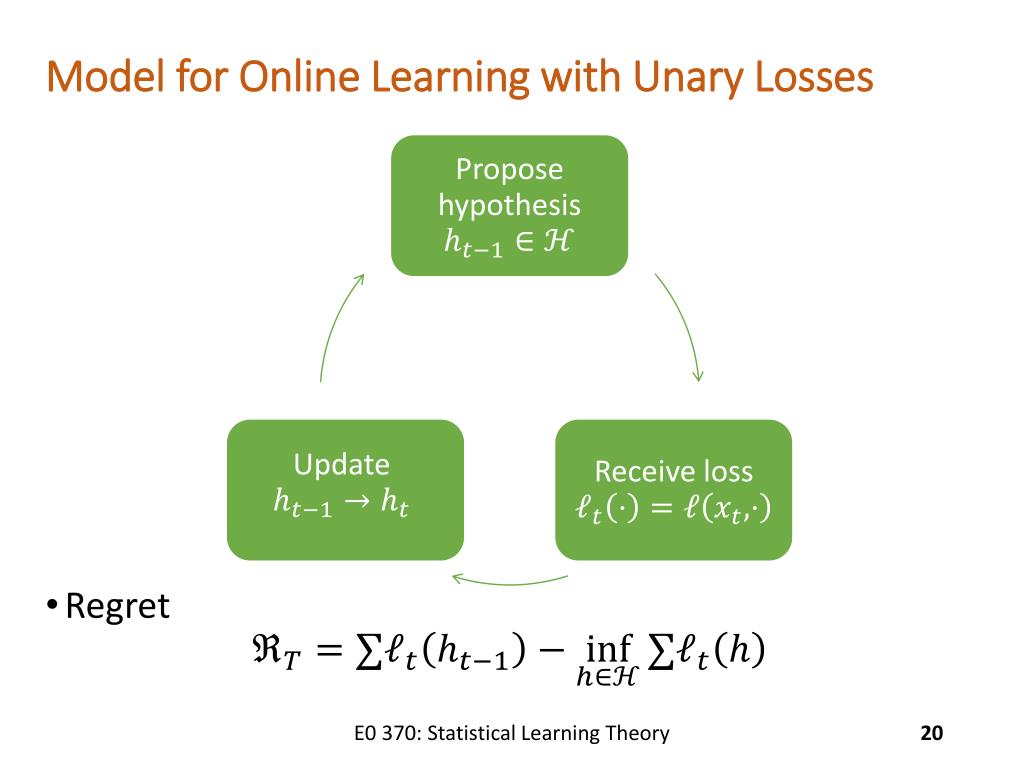 Model for Online Learning with Unary Losses

Propose hypothesis $h_{t-1} \in \mathcal{H}$

Receive loss $\ell_t(\cdot) = \ell(x_t, \cdot)$

Update $h_{t-1} \to h_t$

• Regret

$\mathfrak{R}_T = \sum \ell_t(h_{t-1}) - \inf_{h \in \mathcal{H}} \sum \ell_t(h)$

E0 370: Statistical Learning Theory

20